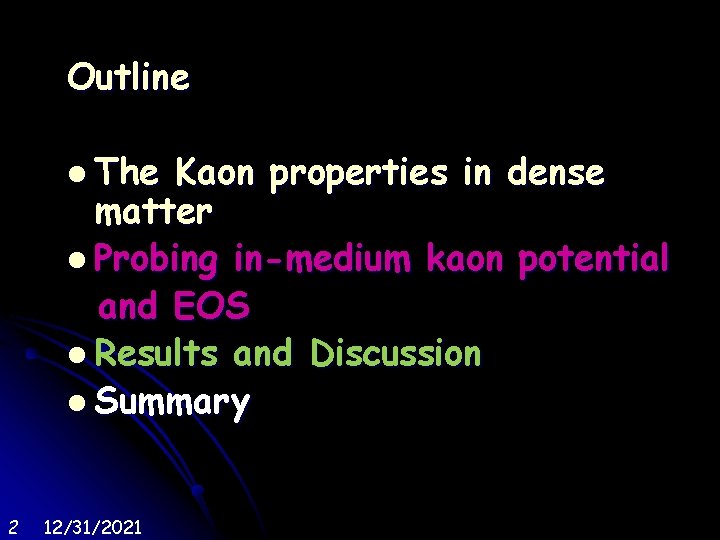 Outline

- The Kaon properties in dense matter
- Probing in-medium kaon potential and EOS
- Results and Discussion
- Summary

2 12/31/2021